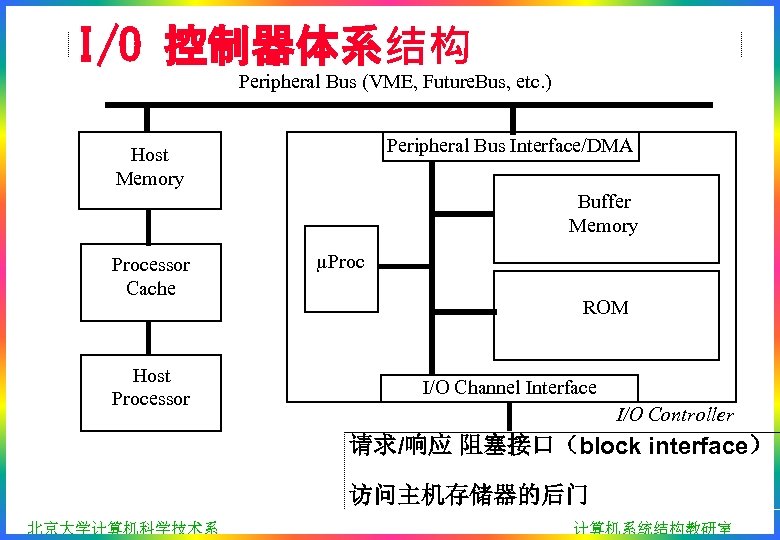 I/O 控制器体系结构

Peripheral Bus (VME, FutureBus, etc.)

Host Memory

Processor Cache

Host Processor

Peripheral Bus Interface/DMA

μProc

Buffer Memory

ROM

I/O Channel Interface

I/O Controller

请求/响应 阻塞接口（block interface）

访问主机存储器的后门

北京大学计算机科学技术系

计算机系统结构教研室